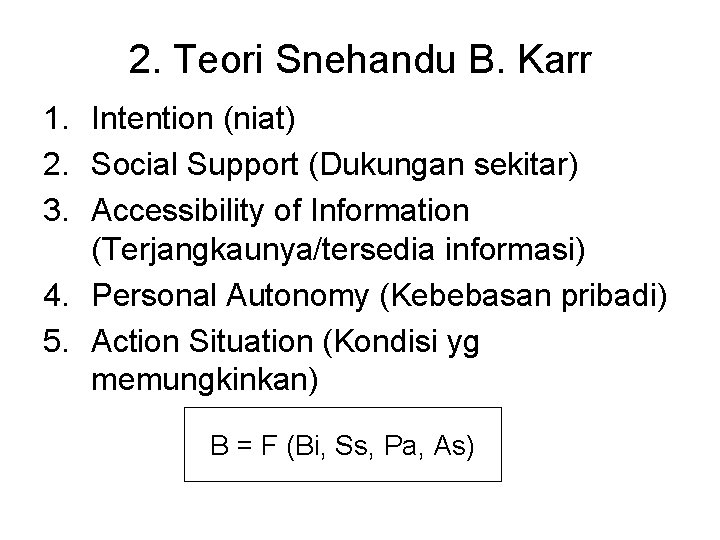 2. Teori Snehandu B. Karr

1. Intention (niat)
2. Social Support (Dukungan sekitar)
3. Accessibility of Information (Terjangkaunya/tersedia informasi)
4. Personal Autonomy (Kebebasan pribadi)
5. Action Situation (Kondisi yg memungkinkan)

B = F (Bi, Ss, Pa, As)